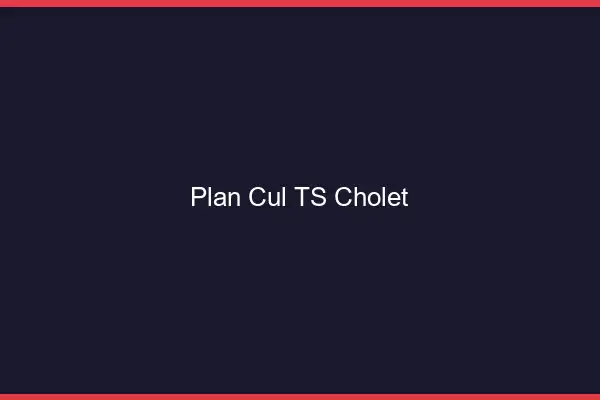 Plan Cul TS Cholet